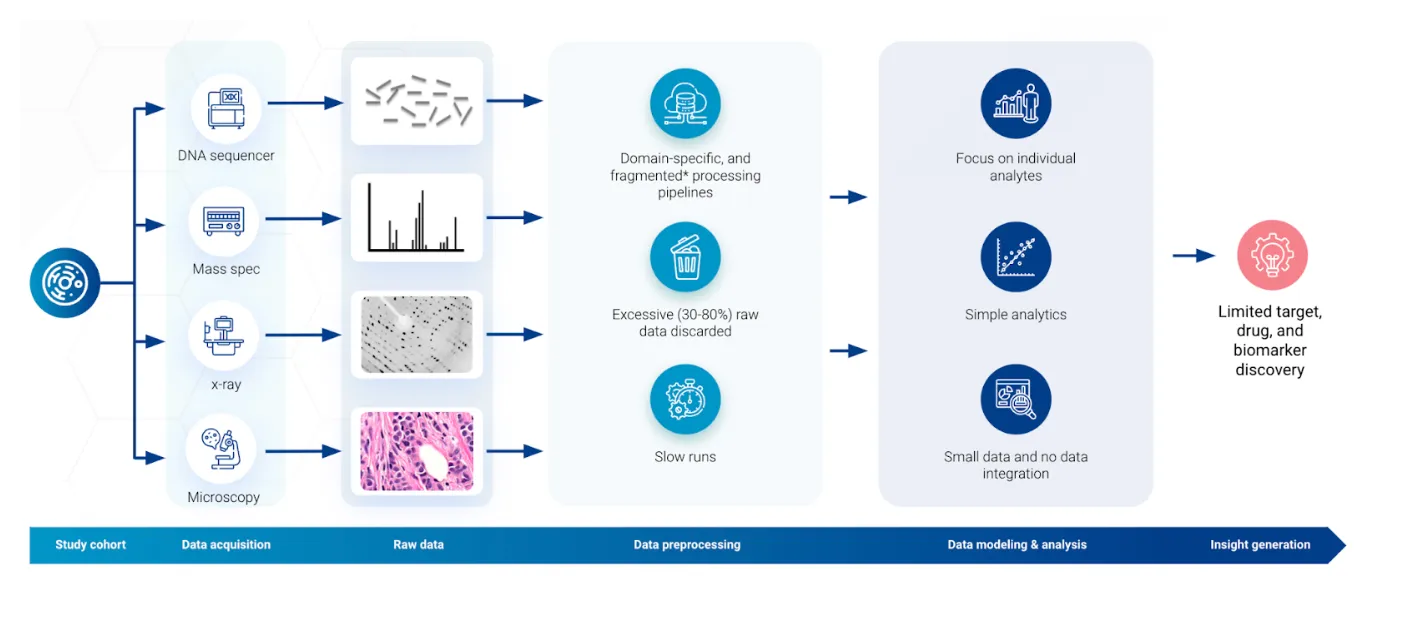 DNA sequencer

Mass spec

x-ray

Microscopy

Domain-specific, and fragmented* processing pipelines

Excessive (30-80%) raw data discarded

Slow runs

Focus on individual analytes

Simple analytics

Small data and no data integration

Limited target, drug, and biomarker discovery

Study cohort

Data acquisition

Raw data

Data preprocessing

Data modeling & analysis

Insight generation